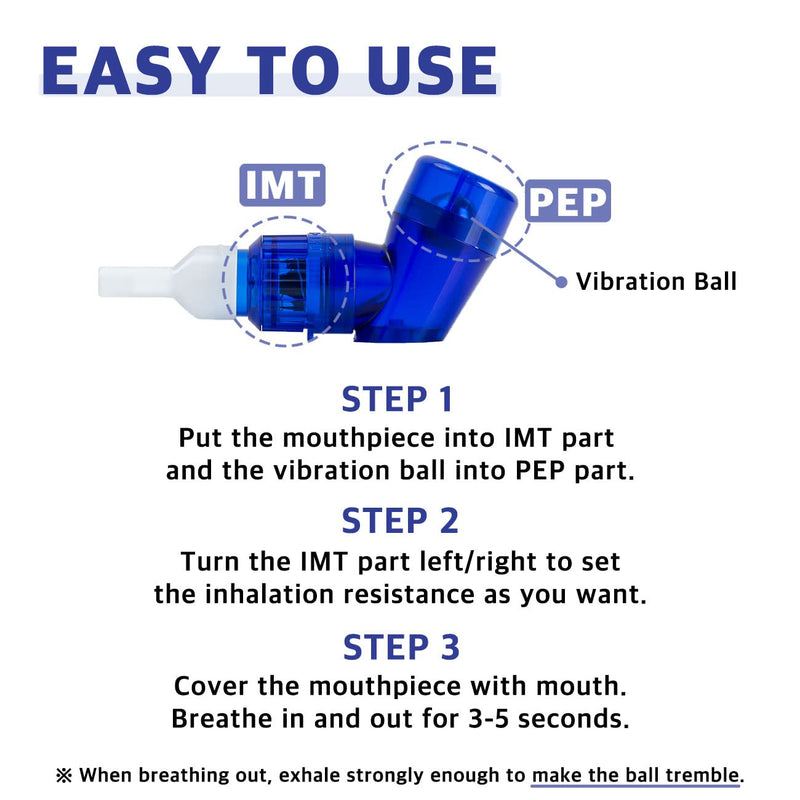 EASY TO USE

IMT

PEP

Vibration Ball

STEP 1
Put the mouthpiece into IMT part and the vibration ball into PEP part.

STEP 2
Turn the IMT part left/right to set the inhalation resistance as you want.

STEP 3
Cover the mouthpiece with mouth. Breathe in and out for 3-5 seconds.

※ When breathing out, exhale strongly enough to make the ball tremble.